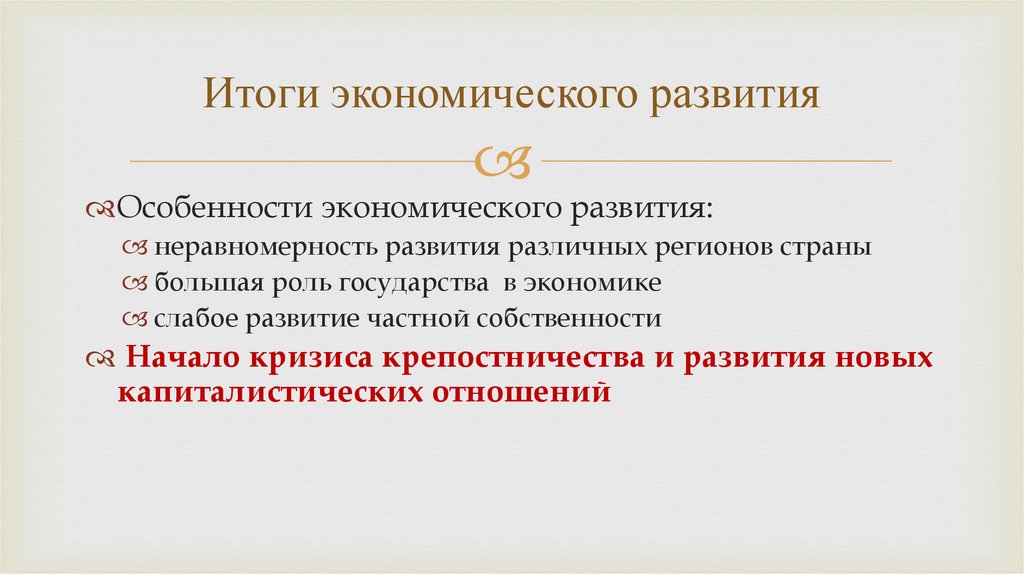 Итоги экономического развития

Особенности экономического развития:

неравномерность развития различных регионов страны

большая роль государства в экономике

слабое развитие частной собственности

Начало кризиса крепостничества и развития новых капиталистических отношений